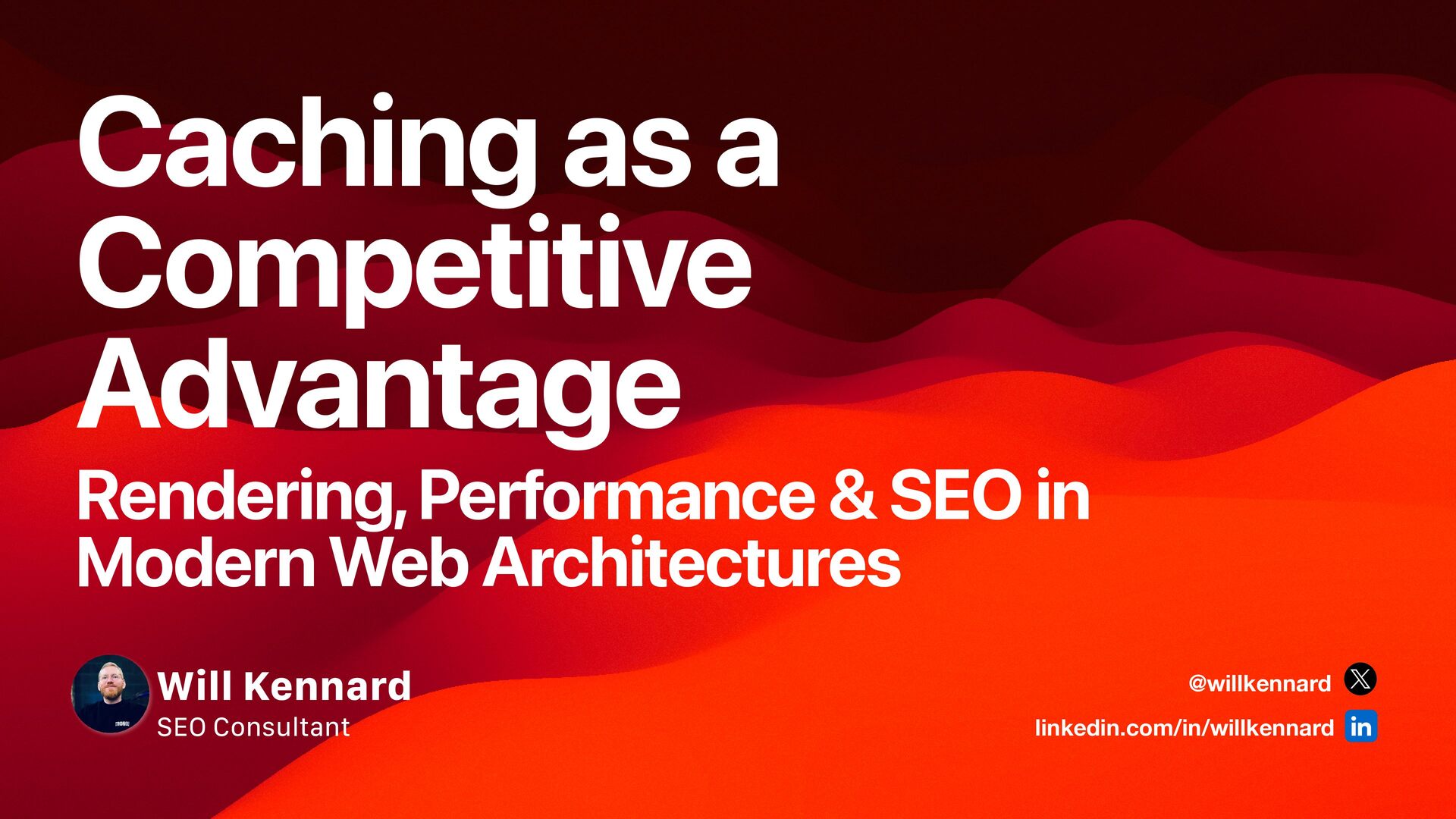 Caching as a Competitive Advantage

Rendering, Performance & SEO in Modern Web Architectures

Will Kennard
SEO Consultant

@willkennard
linkedin.com/in/willkennard